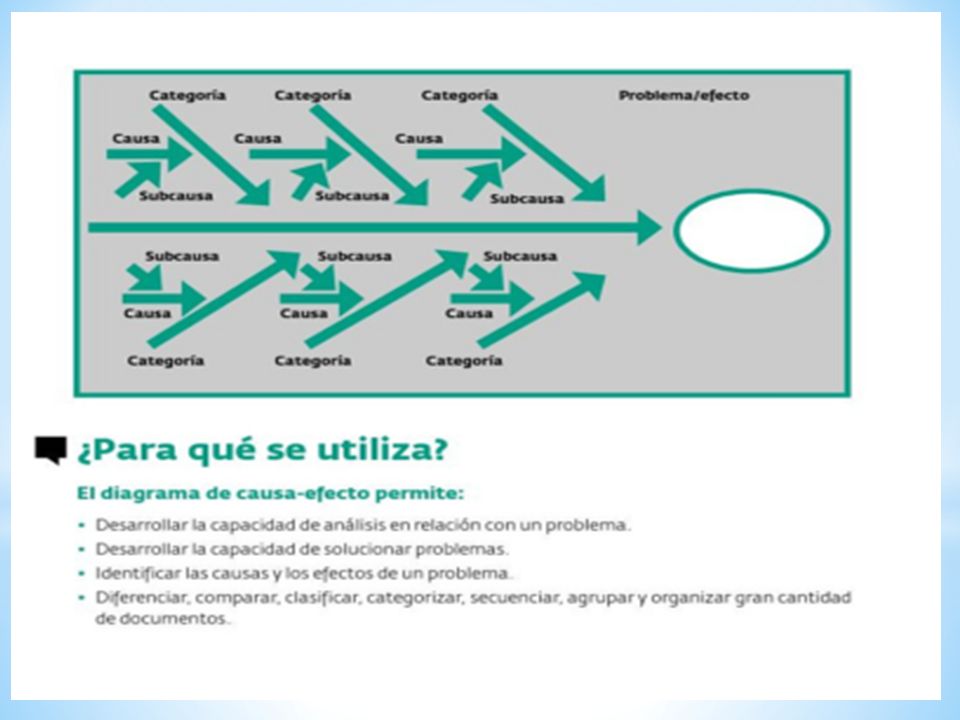 Categoría
Categoría
Categoría
Problema/efecto
Causa
Causa
Causa
Subcausa
Subcausa
Subcausa
Subcausa
Subcausa
Subcausa
Causa
Causa
Causa
Categoría
Categoría
Categoría

¿Para qué se utiliza?

El diagrama de causa-efecto permite:

• Desarrollar la capacidad de análisis en relación con un problema.
• Desarrollar la capacidad de solucionar problemas.
• Identificar las causas y los efectos de un problema.
• Diferenciar, comparar, clasificar, categorizar, secuenciar, agrupar y organizar gran cantidad de documentos.